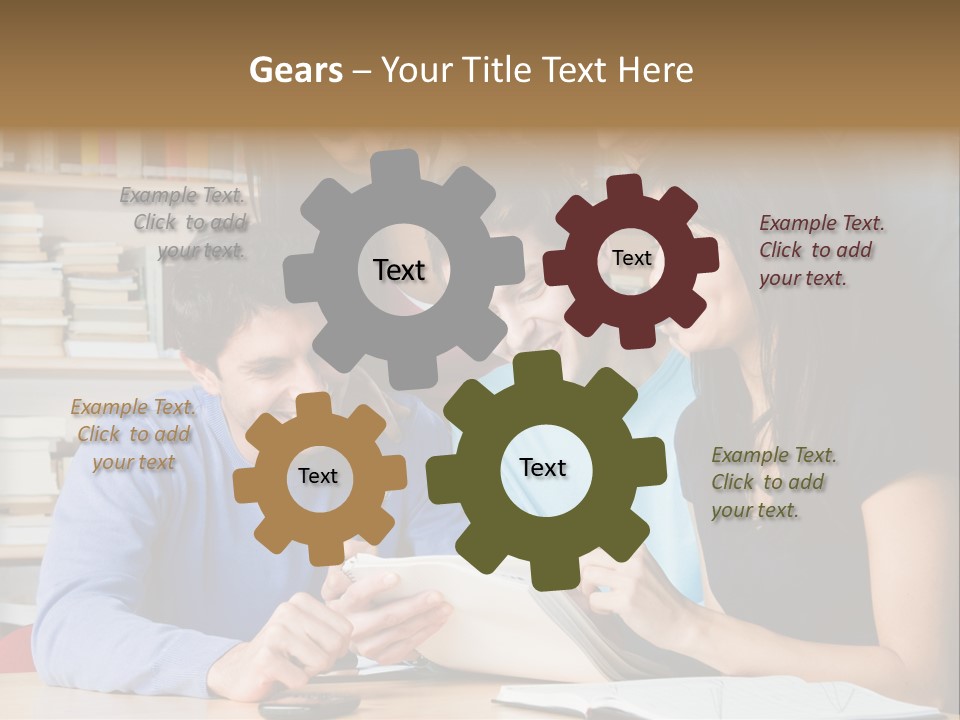 Gears – Your Title Text Here

Example Text. Click to add your text.

Text

Text

Example Text. Click to add your text.

Example Text. Click to add your text

Text

Text

Example Text. Click to add your text.